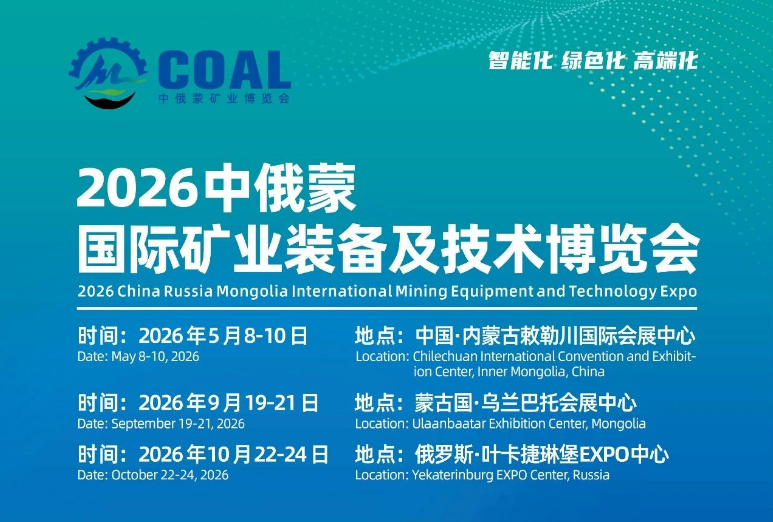 COAL
中俄蒙矿业博览会

智能化 绿色化 高端化

2026中俄蒙
国际矿业装备及技术博览会
2026 China Russia Mongolia International Mining Equipment and Technology Expo

时间：2026年5月8-10日
Date: May 8-10, 2026

地点：中国·内蒙古敕勒川国际会展中心
Location: Chilechuan International Convention and Exhibition Center, Inner Mongolia, China

时间：2026年9月19-21日
Date: September 19-21, 2026

地点：蒙古国·乌兰巴托会展中心
Location: Ulaanbaatar Exhibition Center, Mongolia

时间：2026年10月22-24日
Date: October 22-24, 2026

地点：俄罗斯·叶卡捷琳堡EXPO中心
Location: Yekaterinburg EXPO Center, Russia